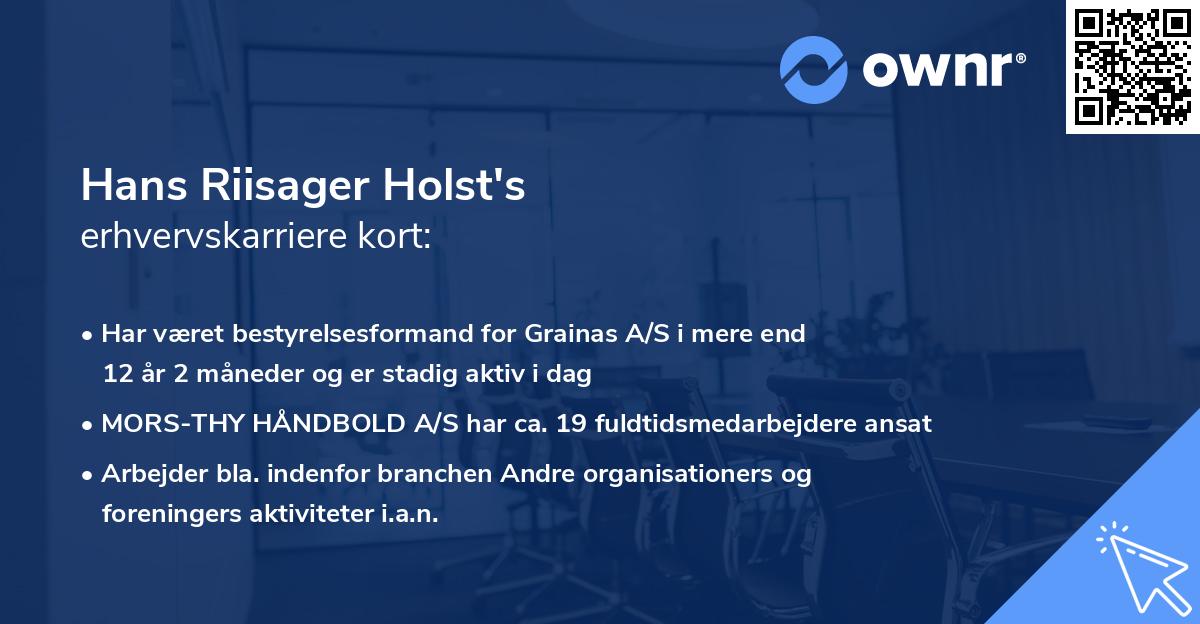 ownr®

Hans Riisager Holst's
erhvervskarriere kort:

• Har været bestyrelsesformand for Grainas A/S i mere end 12 år 2 måneder og er stadig aktiv i dag
• MORS-THY HÅNDBOLD A/S har ca. 19 fuldtidsmedarbejdere ansat
• Arbejder bla. indenfor branchen Andre organisationers og foreningers aktiviteter i.a.n.